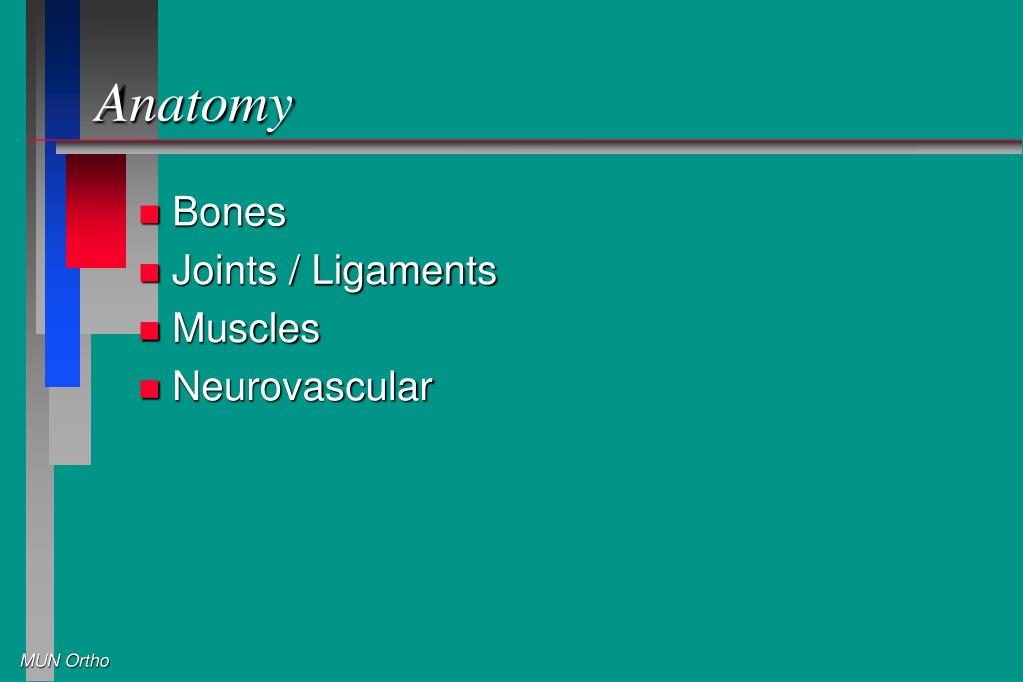 Anatomy

- Bones
- Joints / Ligaments
- Muscles
- Neurovascular

MUN Ortho